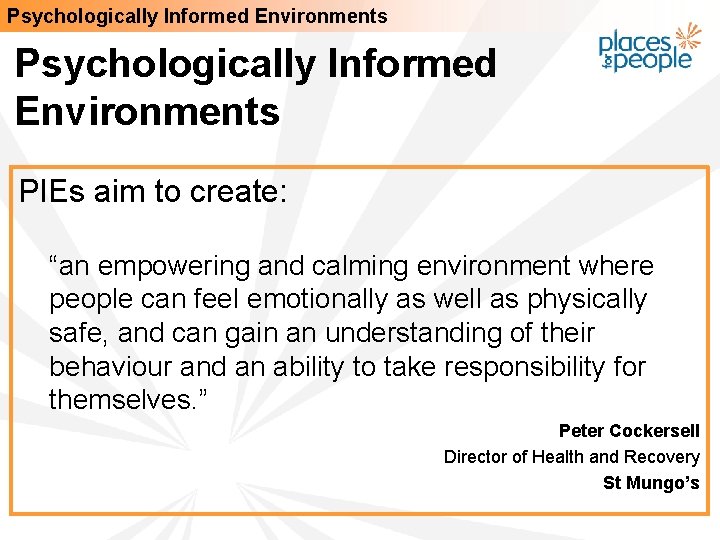 Psychologically Informed Environments

places for people

Psychologically Informed Environments

PIEs aim to create:

“an empowering and calming environment where people can feel emotionally as well as physically safe, and can gain an understanding of their behaviour and an ability to take responsibility for themselves.”

Peter Cockersell
Director of Health and Recovery
St Mungo’s